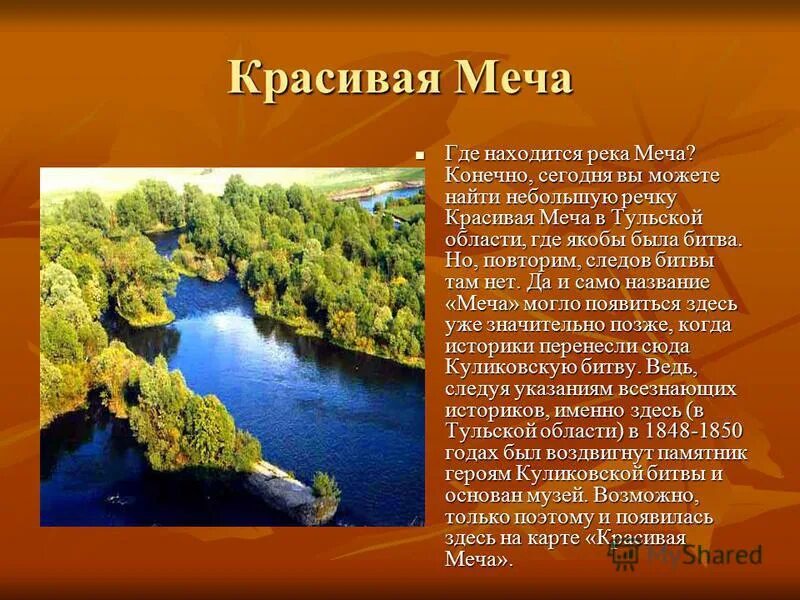 Красивая Меча

Где находится река Меча? Конечно, сегодня вы можете найти небольшую речку Красивая Меча в Тульской области, где якобы была битва. Но, повторим, следов битвы там нет. Да и само название «Меча» могло появиться здесь уже значительно позже, когда историки перенесли сюда Куликовскую битву. Ведь, следуя указаниям всезнающих историков, именно здесь (в Тульской области) в 1848-1850 годах был воздвигнут памятник героям Куликовской битвы и основан музей. Возможно, только поэтому и появилась здесь на карте «Красивая Меча».

MyShared